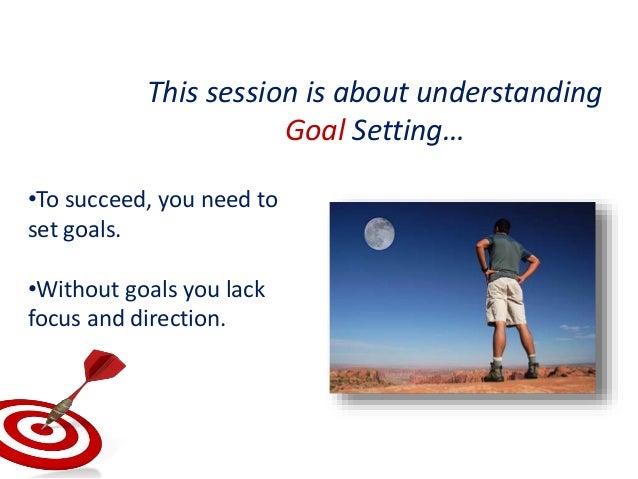 This session is about understanding Goal Setting…

•To succeed, you need to set goals.

•Without goals you lack focus and direction.